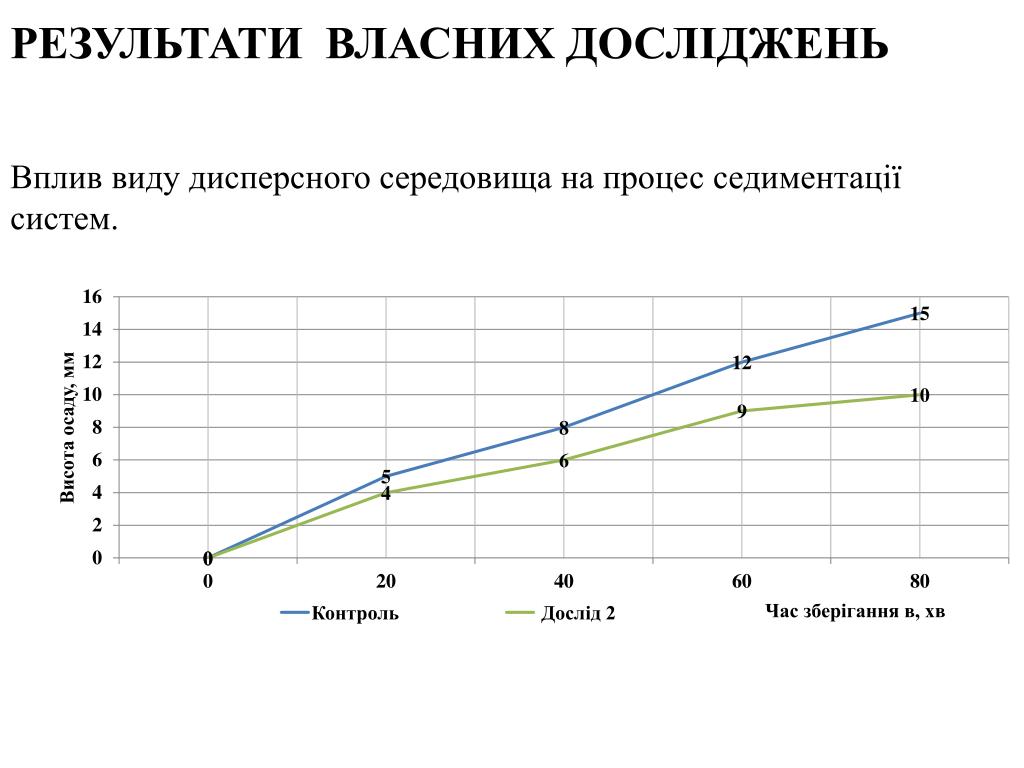 РЕЗУЛЬТАТИ ВЛАСНИХ ДОСЛІДЖЕНЬ

Вплив виду дисперсного середовища на процес седиментації систем.

Висота осаду, мм

16
14
12
10
8
6
4
2
0

0
5
4
8
6
12
9
15
10

0
20
40
60
80

Контроль
Дослід 2
Час зберігання в, хв